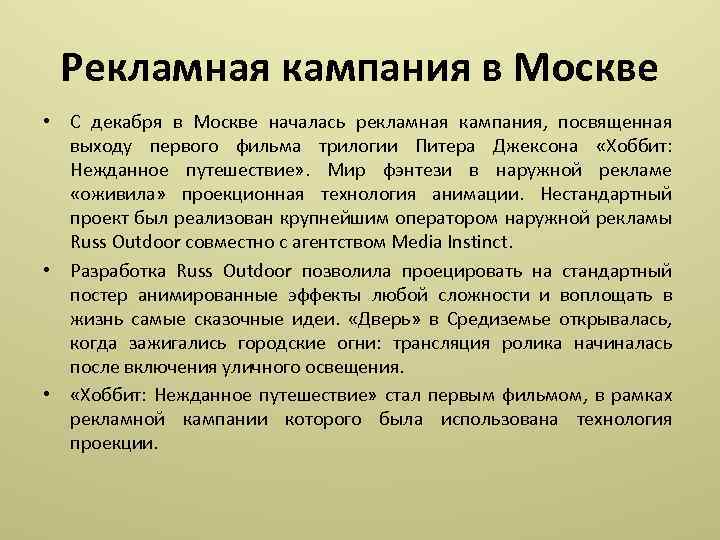 Рекламная кампания в Москве

• С декабря в Москве началась рекламная кампания, посвященная выходу первого фильма трилогии Питера Джексона «Хоббит: Нежданное путешествие». Мир фэнтези в наружной рекламе «оживила» проекционная технология анимации. Нестандартный проект был реализован крупнейшим оператором наружной рекламы Russ Outdoor совместно с агентством Media Instinct.

• Разработка Russ Outdoor позволила проецировать на стандартный постер анимированные эффекты любой сложности и воплощать в жизнь самые сказочные идеи. «Дверь» в Средиземье открывалась, когда зажигались городские огни: трансляция ролика начиналась после включения уличного освещения.

• «Хоббит: Нежданное путешествие» стал первым фильмом, в рамках рекламной кампании которого была использована технология проекции.